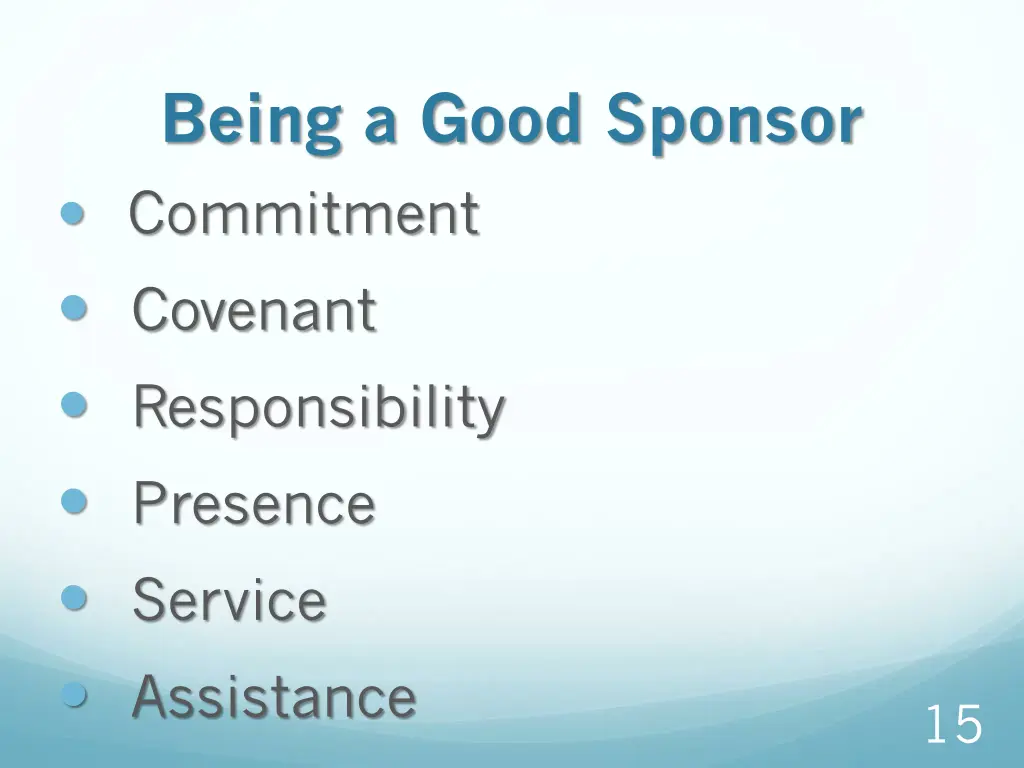 Being a Good Sponsor

- Commitment
- Covenant
- Responsibility
- Presence
- Service
- Assistance

15